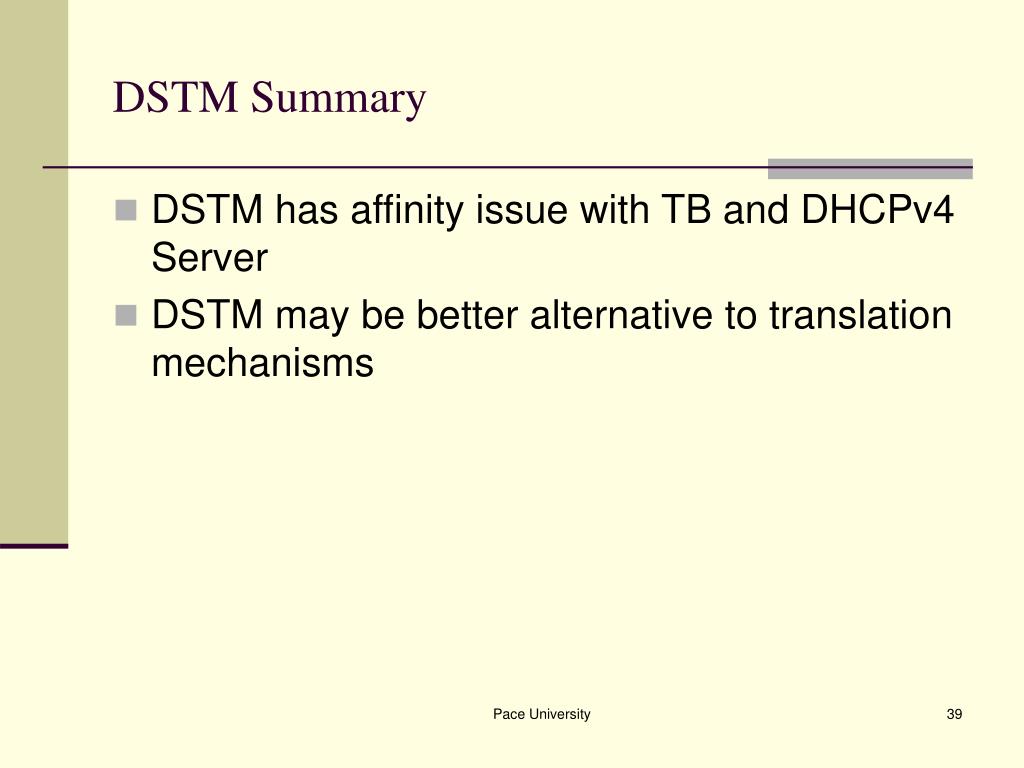 DSTM Summary

- DSTM has affinity issue with TB and DHCPv4 Server
- DSTM may be better alternative to translation mechanisms

Pace University

39